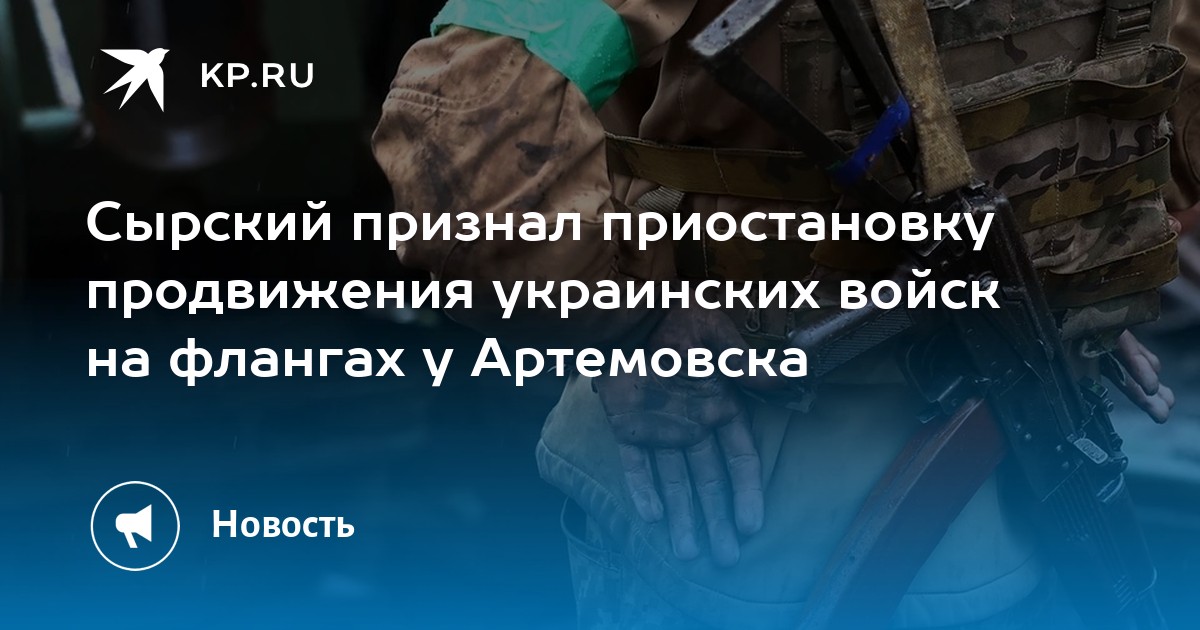 KP.RU

Сырский признал приостановку продвижения украинских войск на флангах у Артемовска

Новость